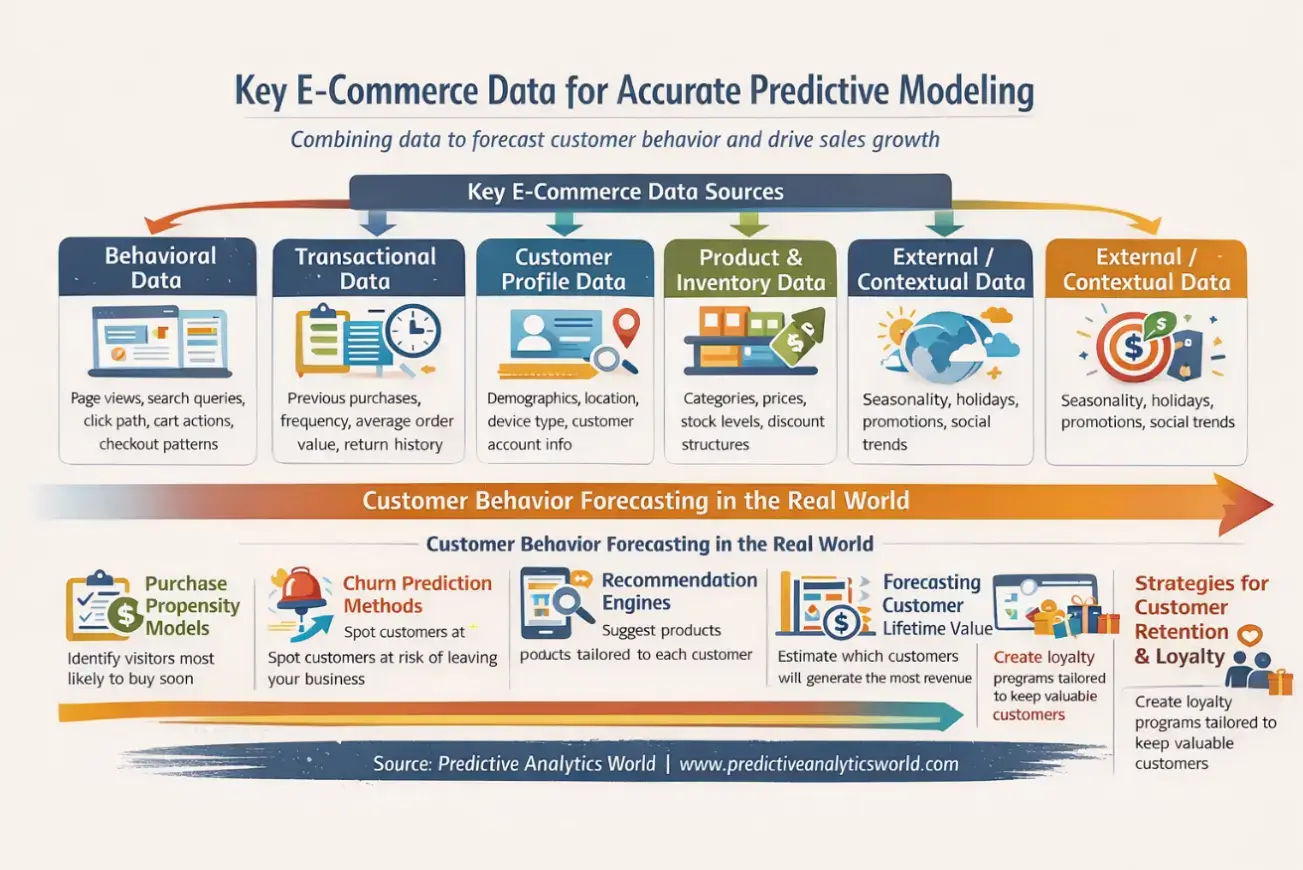 Key E-Commerce Data for Accurate Predictive Modeling

Combining data to forecast customer behavior and drive sales growth

Key E-Commerce Data Sources

Behavioral Data

Page views, search queries, click path, cart actions, checkout patterns

Transactional Data

Previous purchases, frequency, average order value, return history

Customer Profile Data

Demographics, location, device type, customer account info

Product & Inventory Data

Categories, prices, stock levels, discount structures

External / Contextual Data

Seasonality, holidays, promotions, social trends

External / Contextual Data

Seasonality, holidays, promotions, social trends

Customer Behavior Forecasting in the Real World

Customer Behavior Forecasting in the Real World

Purchase Propensity Models

Identify visitors most likely to buy soon

Churn Prediction Methods

Spot customers at

Spot customers at risk of leaving your business

Recommendation Engines

Suggest products

poducts tailored to each customer

Forecasting Customer Lifetime Value

Estimate which customers will generate the most revenue

Create loyalty programs tailored to keep valuable customers

Strategies for Customer Retention & Loyalty

Create loyalty programs tailored to keep valuable customers

Source: Predictive Analytics World | www.predictiveanalyticsworld.com